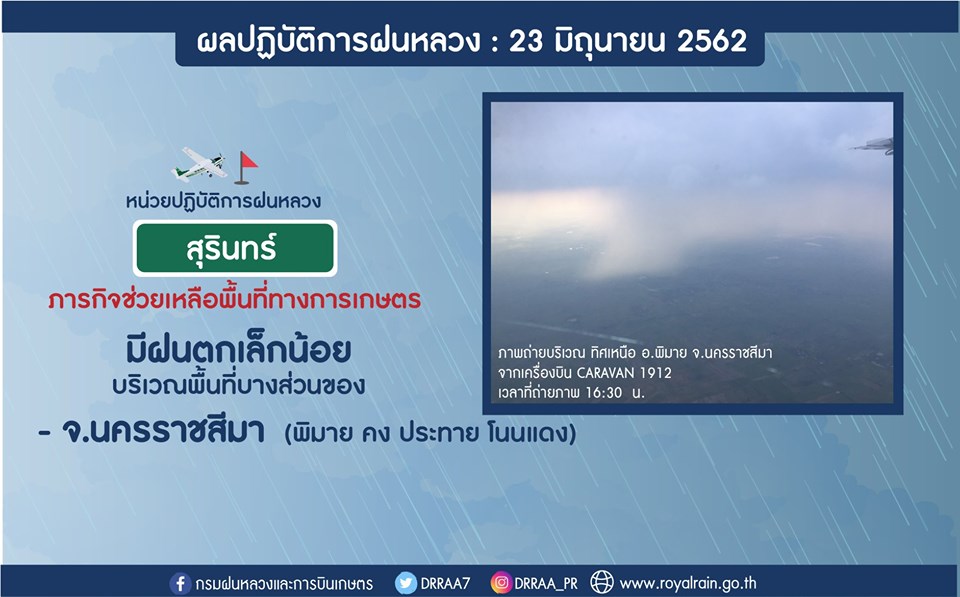 ผลปฏิบัติการฝนหลวง : 23 มิถุนายน 2562

หน่วยปฏิบัติการฝนหลวง

สุรินทร์

ภารกิจช่วยเหลือพื้นที่ทางการเกษตร

มีฝนตกเล็กน้อย

บริเวณพื้นที่บางส่วนของ

- จ.นครราชสีมา (พิมาย คง ประทาย โนนแดง)

ภาพถ่ายบริเวณ ทิศเหนือ อ.พิมาย จ.นครราชสีมา
จากเครื่องบิน CARAVAN 1912
เวลาที่ถ่ายภาพ 16:30 น.

กรมฝนหลวงและการบินเกษตร DRRAA7 DRRAA_PR www.royalrain.go.th